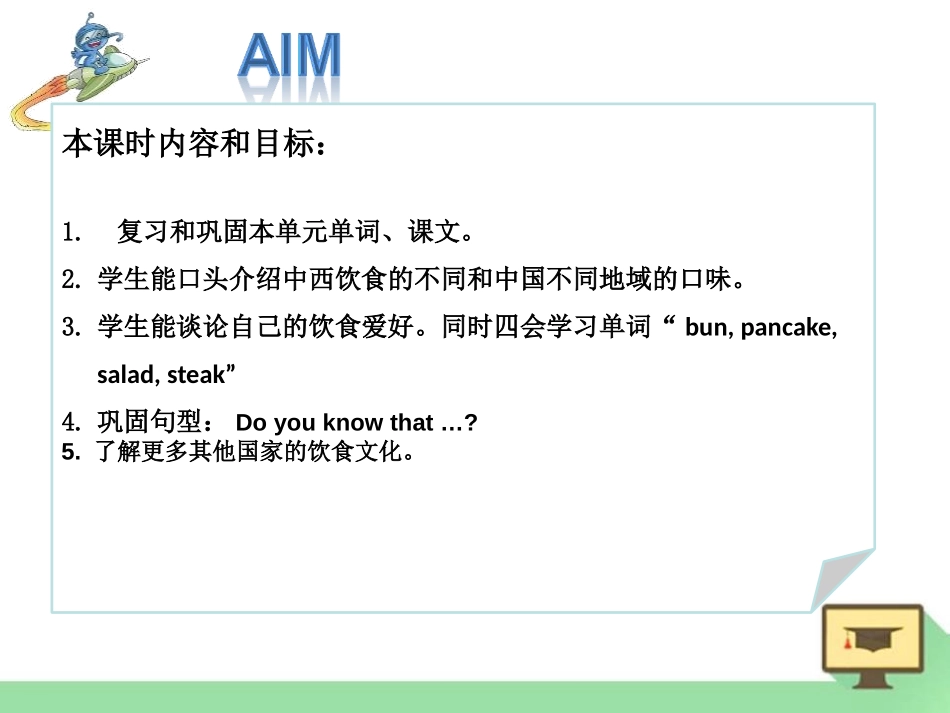 AIM

本课时内容和目标：

1. 复习和巩固本单元单词、课文。

2. 学生能口头介绍中西饮食的不同和中国不同地域的口味。

3. 学生能谈论自己的饮食爱好。同时四会学习单词“ bun, pancake, salad, steak”

4. 巩固句型： Do you know that …?

5. 了解更多其他国家的饮食文化。